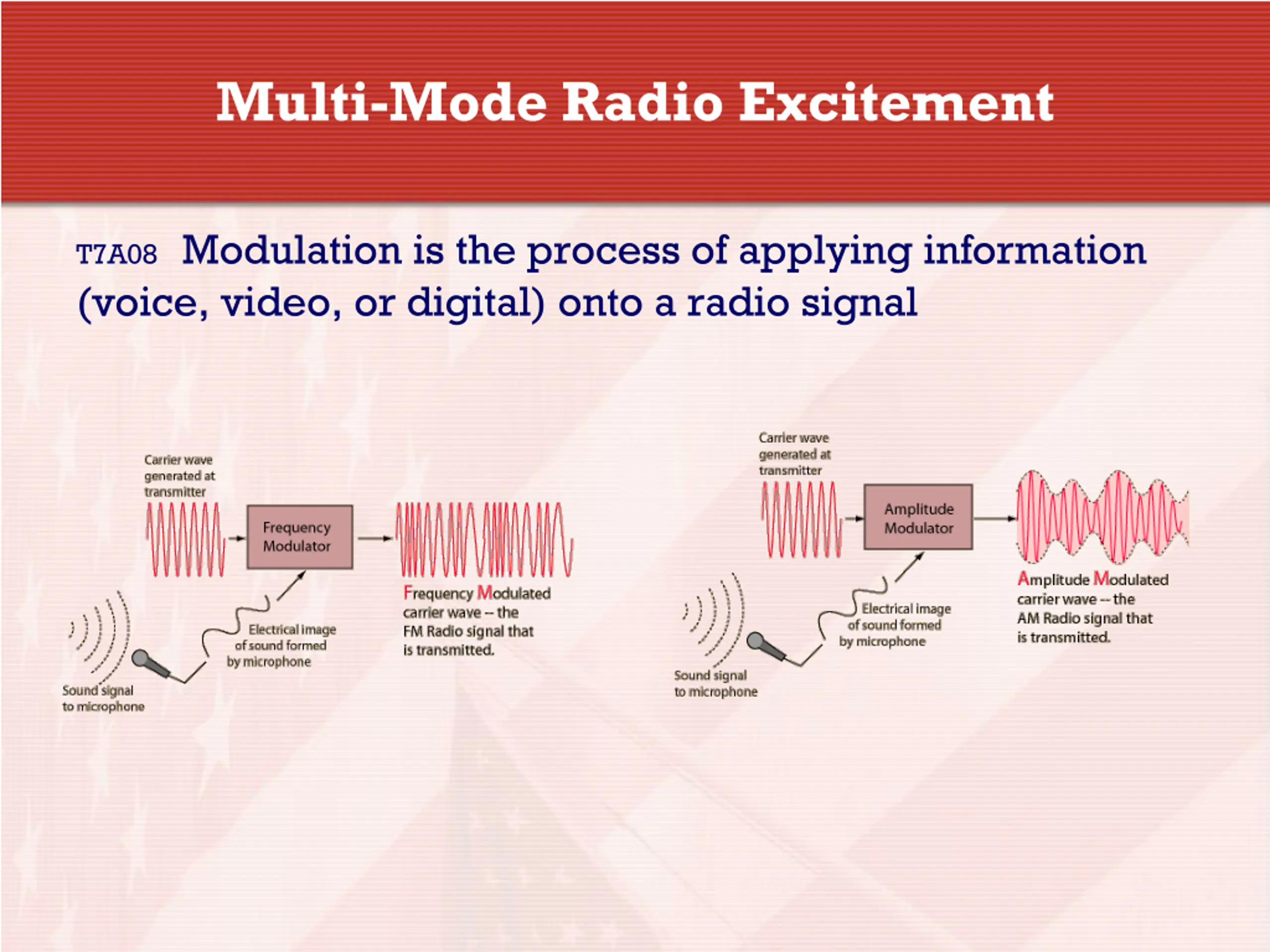 Multi-Mode Radio Excitement

T7A08 Modulation is the process of applying information (voice, video, or digital) onto a radio signal

Carrier wave generated at transmitter

Frequency Modulator

Frequency Modulated carrier wave -- the FM Radio signal that is transmitted.

Electrical image of sound formed by microphone

Sound signal to microphone

Carrier wave generated at transmitter

Amplitude Modulator

Amplitude Modulated carrier wave -- the AM Radio signal that is transmitted.

Electrical image of sound formed by microphone

Sound signal to microphone